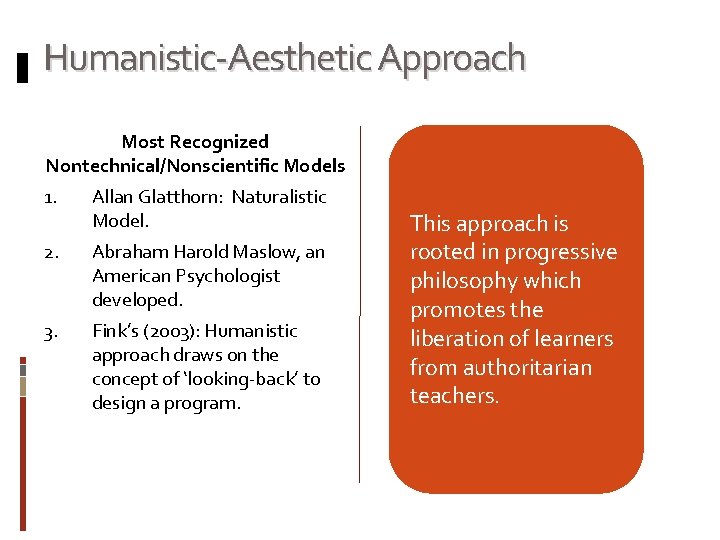 Humanistic-Aesthetic Approach

Most Recognized Nontechnical/Nonscientific Models

1. Allan Glatthorn: Naturalistic Model.

2. Abraham Harold Maslow, an American Psychologist developed.

3. Fink's (2003): Humanistic approach draws on the concept of 'looking-back' to design a program.

This approach is rooted in progressive philosophy which promotes the liberation of learners from authoritarian teachers.